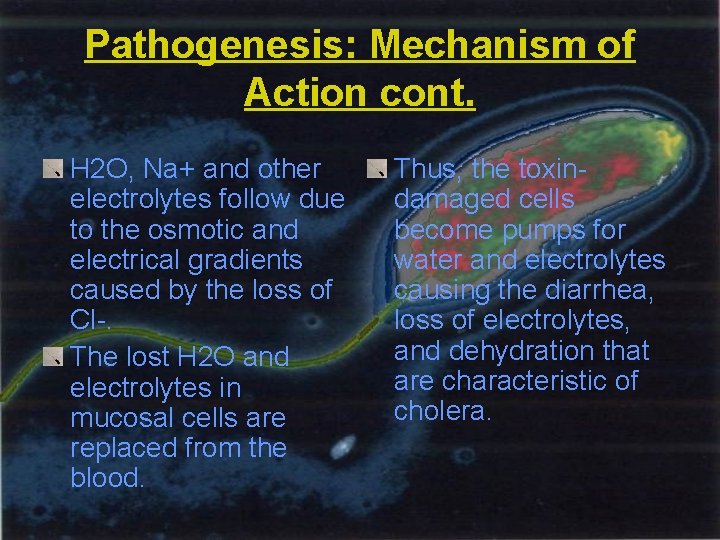 Pathogenesis: Mechanism of Action cont.

H2O, Na+ and other electrolytes follow due to the osmotic and electrical gradients caused by the loss of Cl-.

The lost H2O and electrolytes in mucosal cells are replaced from the blood.

Thus, the toxin-damaged cells become pumps for water and electrolytes causing the diarrhea, loss of electrolytes, and dehydration that are characteristic of cholera.